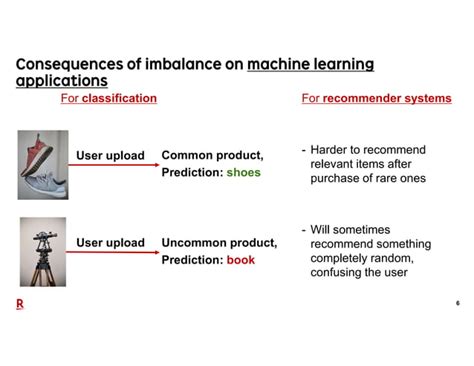 Consequences of imbalance on machine learning applications

For classification

User upload

Common product,
Prediction: shoes

User upload

Uncommon product,
Prediction: book

For recommender systems

- Harder to recommend relevant items after purchase of rare ones

- Will sometimes recommend something completely random, confusing the user

R

6